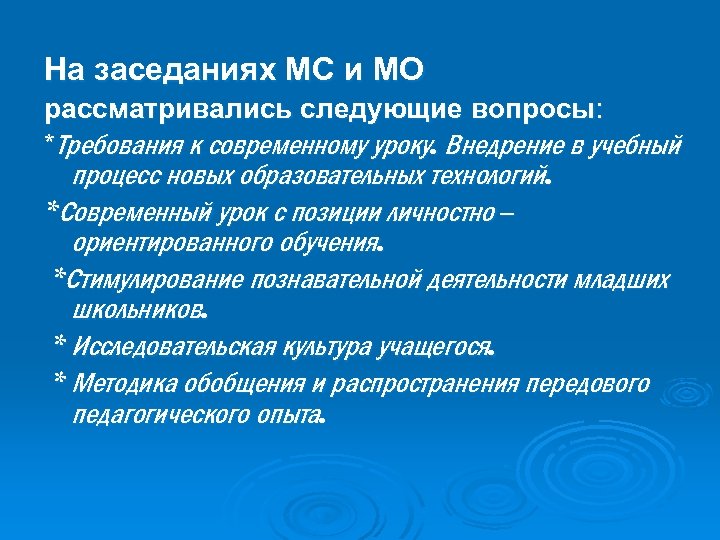 На заседаниях МС и МО рассматривались следующие вопросы:

*Требования к современному уроку. Внедрение в учебный процесс новых образовательных технологий.

*Современный урок с позиции личностно – ориентированного обучения.

*Стимулирование познавательной деятельности младших школьников.

* Исследовательская культура учащегося.

* Методика обобщения и распространения передового педагогического опыта.